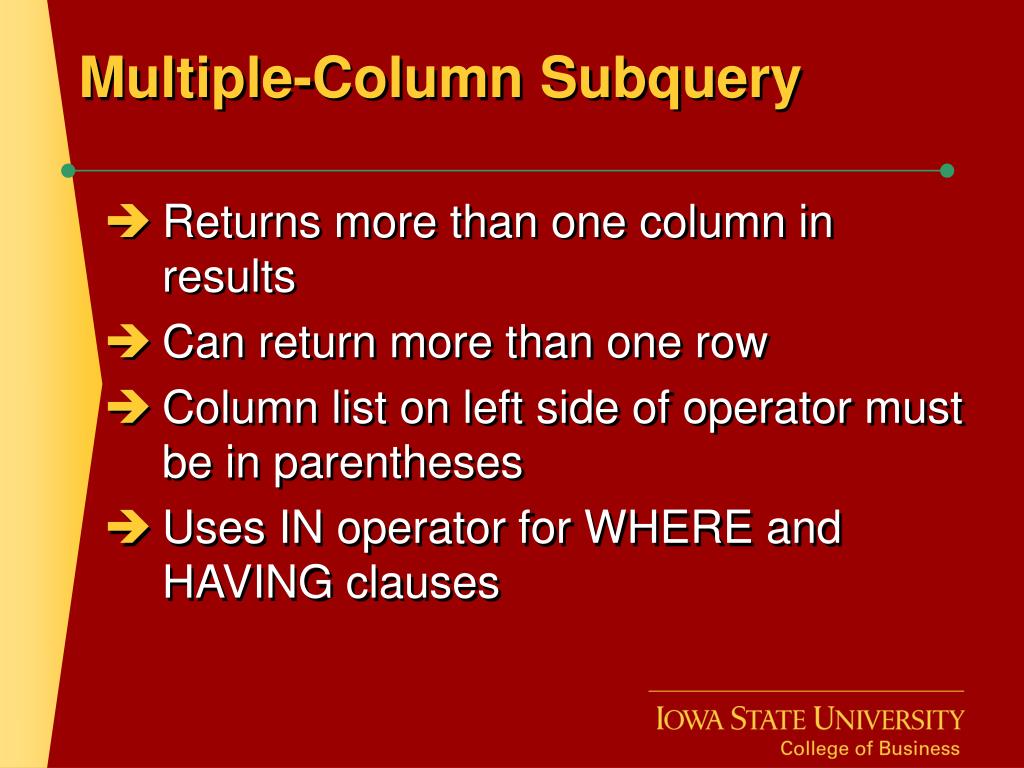 Multiple-Column Subquery

➔ Returns more than one column in results

➔ Can return more than one row

➔ Column list on left side of operator must be in parentheses

➔ Uses IN operator for WHERE and HAVING clauses

IOWA STATE UNIVERSITY
College of Business